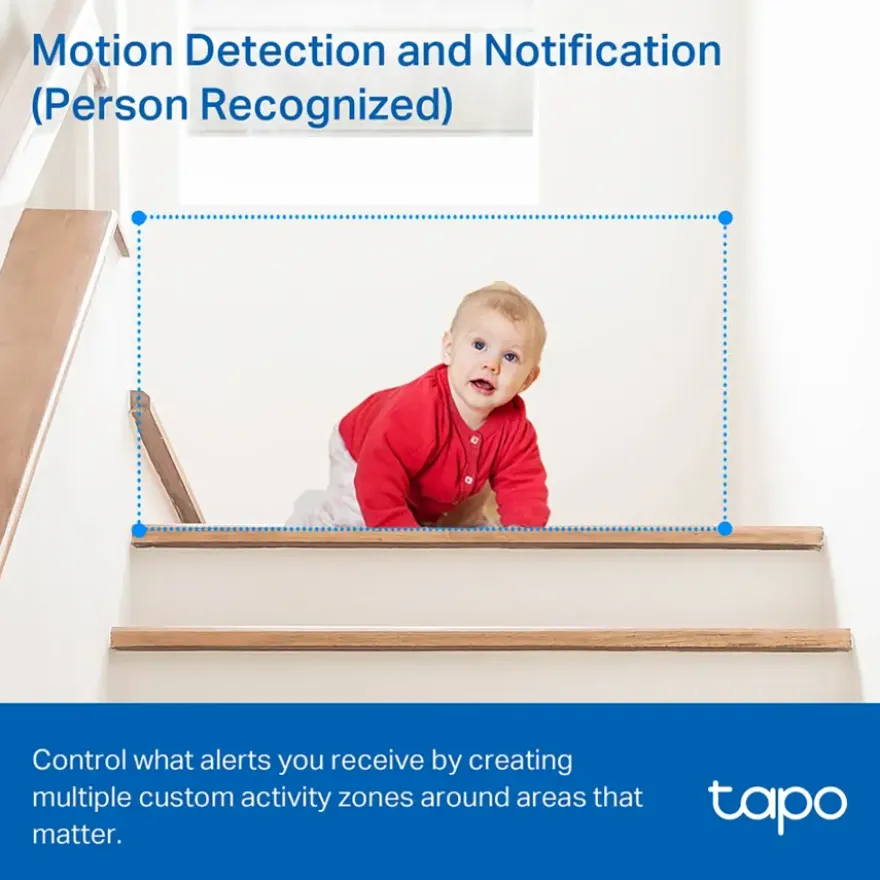 Motion Detection and Notification
(Person Recognized)

Control what alerts you receive by creating multiple custom activity zones around areas that matter.

tapo